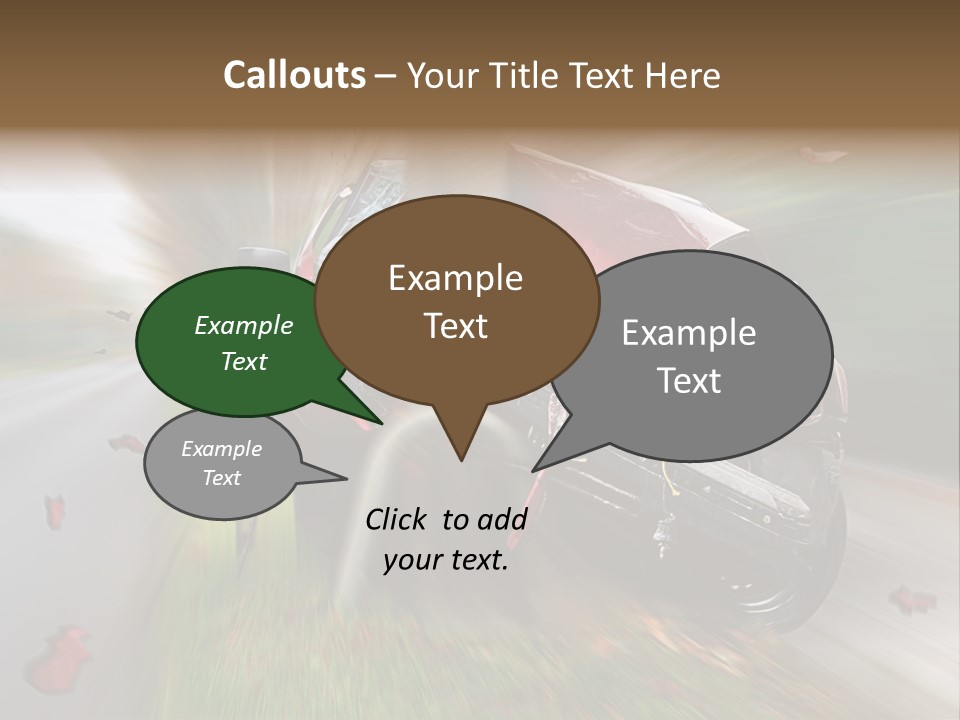 Callouts – Your Title Text Here

Example Text

Example Text

Example Text

Example Text

Click to add your text.